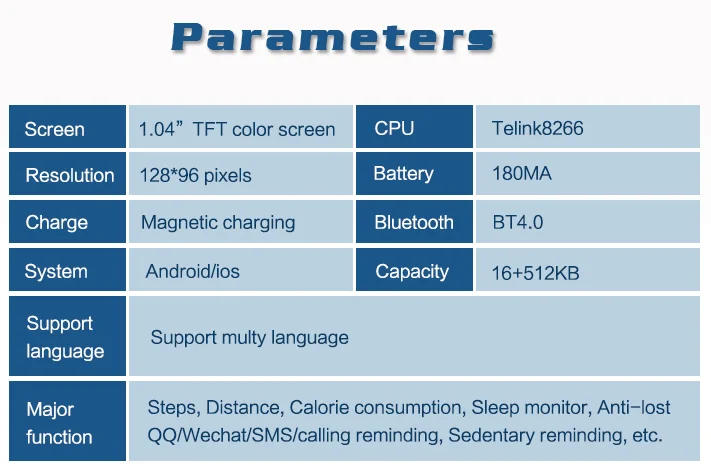 Parameters

| Screen | 1.04” TFT color screen | CPU | Telink8266 |
|---|---|---|---|
| Resolution | 128*96 pixels | Battery | 180MA |
| Charge | Magnetic charging | Bluetooth | BT4.0 |
| System | Android/ios | Capacity | 16+512KB |
| Support language | Support multy language | | |
| Major function | Steps, Distance, Calorie consumption, Sleep monitor, Anti-lost QQ/Wechat/SMS/calling reminding, Sedentary reminding, etc. | | |